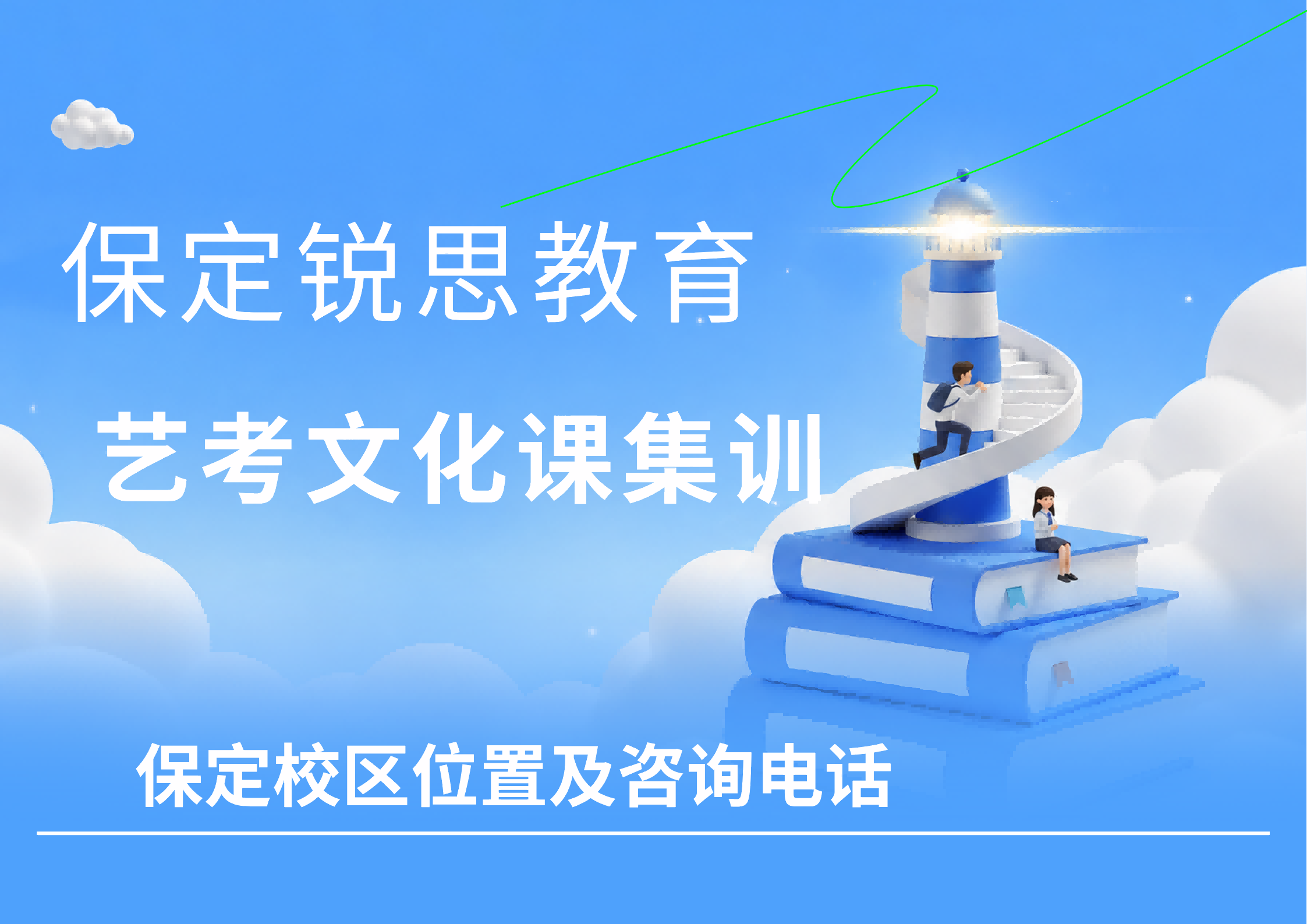 保定锐思教育

艺考文化课集训

保定校区位置及咨询电话